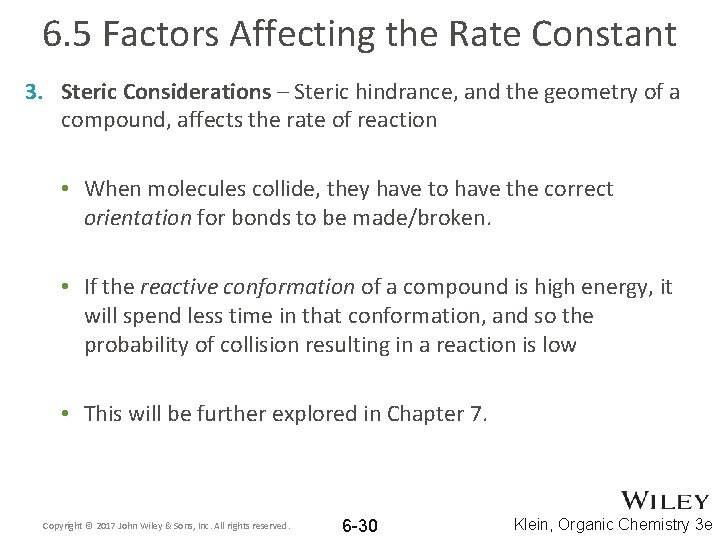 6.5 Factors Affecting the Rate Constant

3. Steric Considerations – Steric hindrance, and the geometry of a compound, affects the rate of reaction

• When molecules collide, they have to have the correct orientation for bonds to be made/broken.

• If the reactive conformation of a compound is high energy, it will spend less time in that conformation, and so the probability of collision resulting in a reaction is low

• This will be further explored in Chapter 7.

Copyright © 2017 John Wiley & Sons, Inc. All rights reserved.

6-30

WILEY

Klein, Organic Chemistry 3e